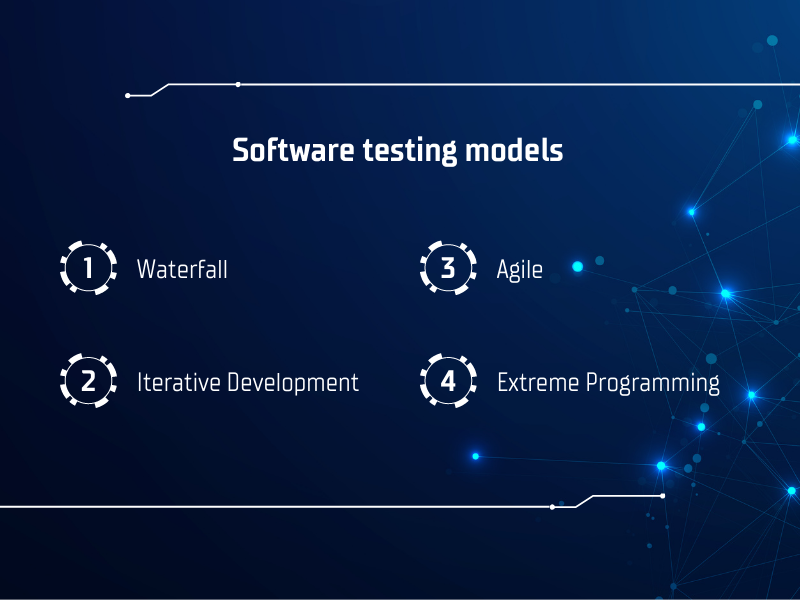 Software testing models

1 Waterfall

2 Iterative Development

3 Agile

4 Extreme Programming